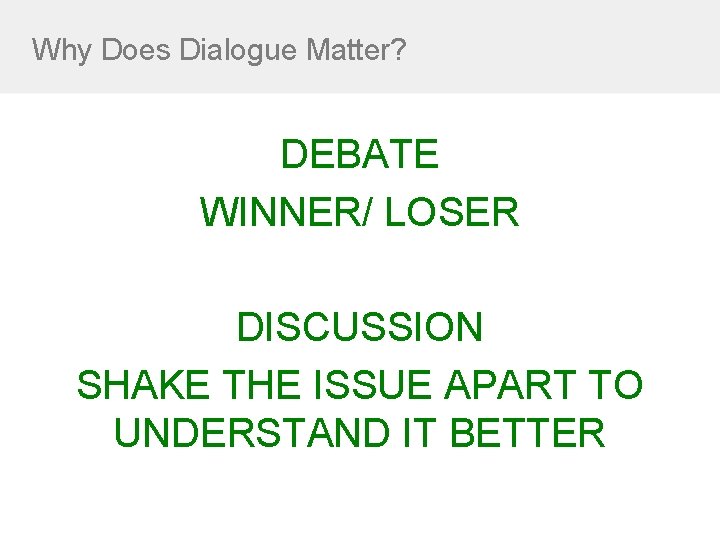 Why Does Dialogue Matter?

DEBATE
WINNER/ LOSER

DISCUSSION
SHAKE THE ISSUE APART TO UNDERSTAND IT BETTER